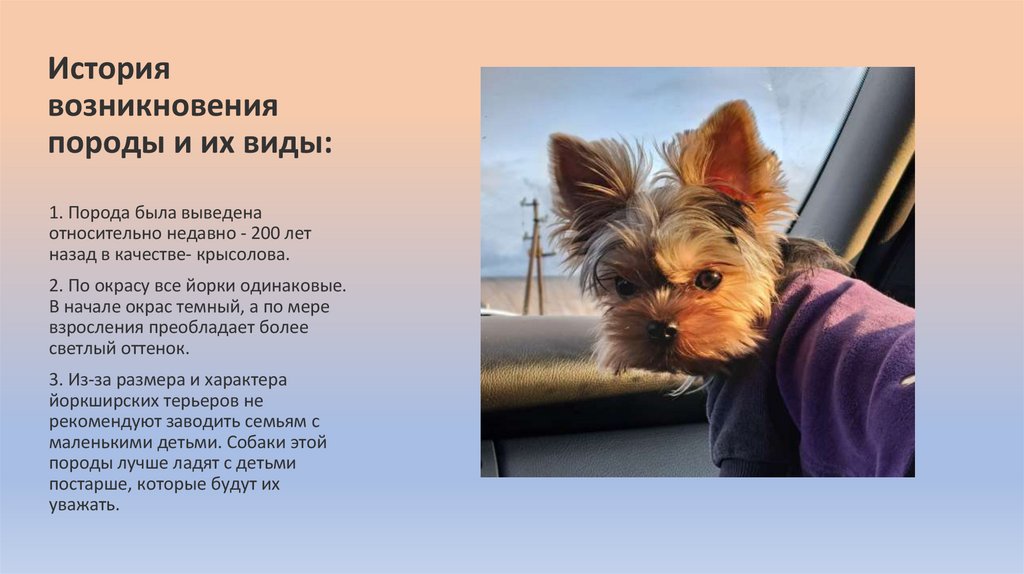 История возникновения породы и их виды:

1. Порода была выведена относительно недавно - 200 лет назад в качестве- крысолова.

2. По окрасу все йорки одинаковые. В начале окрас темный, а по мере взросления преобладает более светлый оттенок.

3. Из-за размера и характера йоркширских терьеров не рекомендуют заводить семьям с маленькими детьми. Собаки этой породы лучше ладят с детьми постарше, которые будут их уважать.